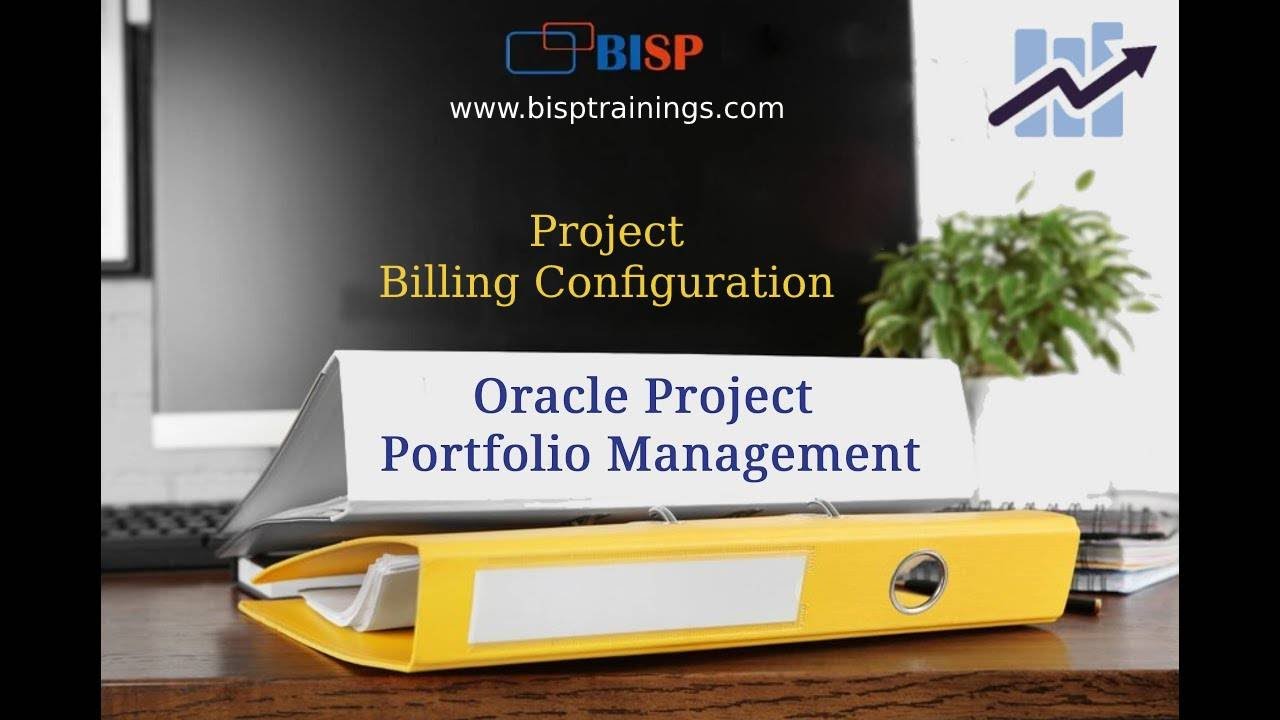 BISP
www.bisptrainings.com

Project
Billing Configuration

Oracle Project
Portfolio Management